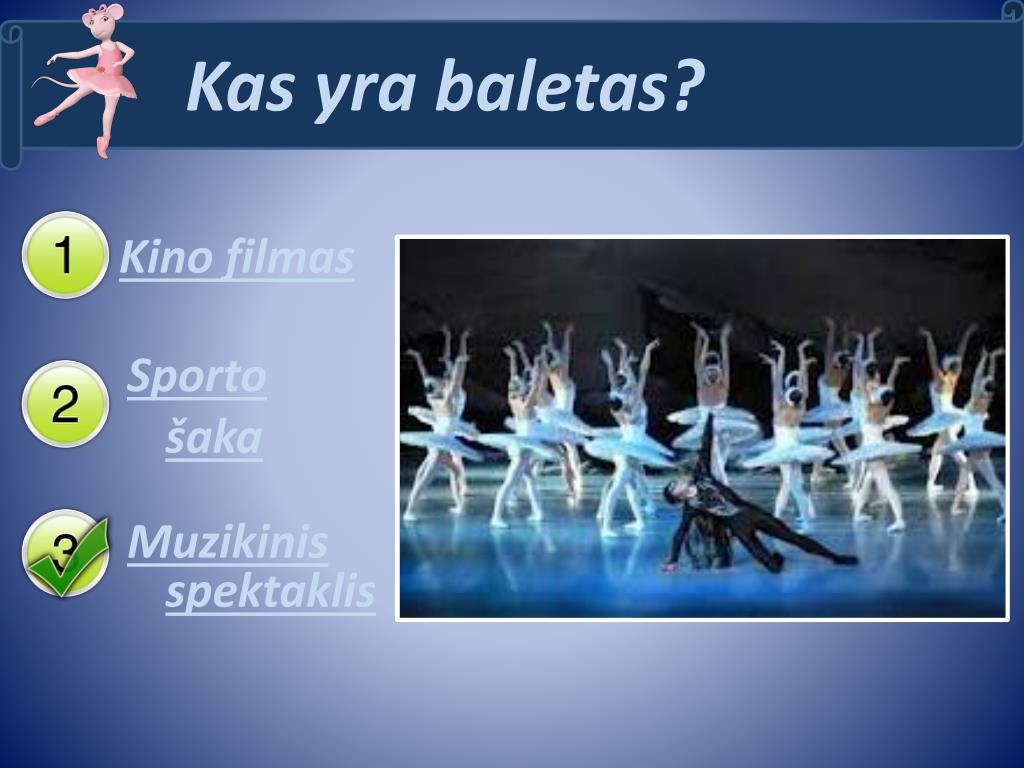 Kas yra baletas?

1 Kino filmas

2 Sporto šaka

3 Muzikinis spektaklis